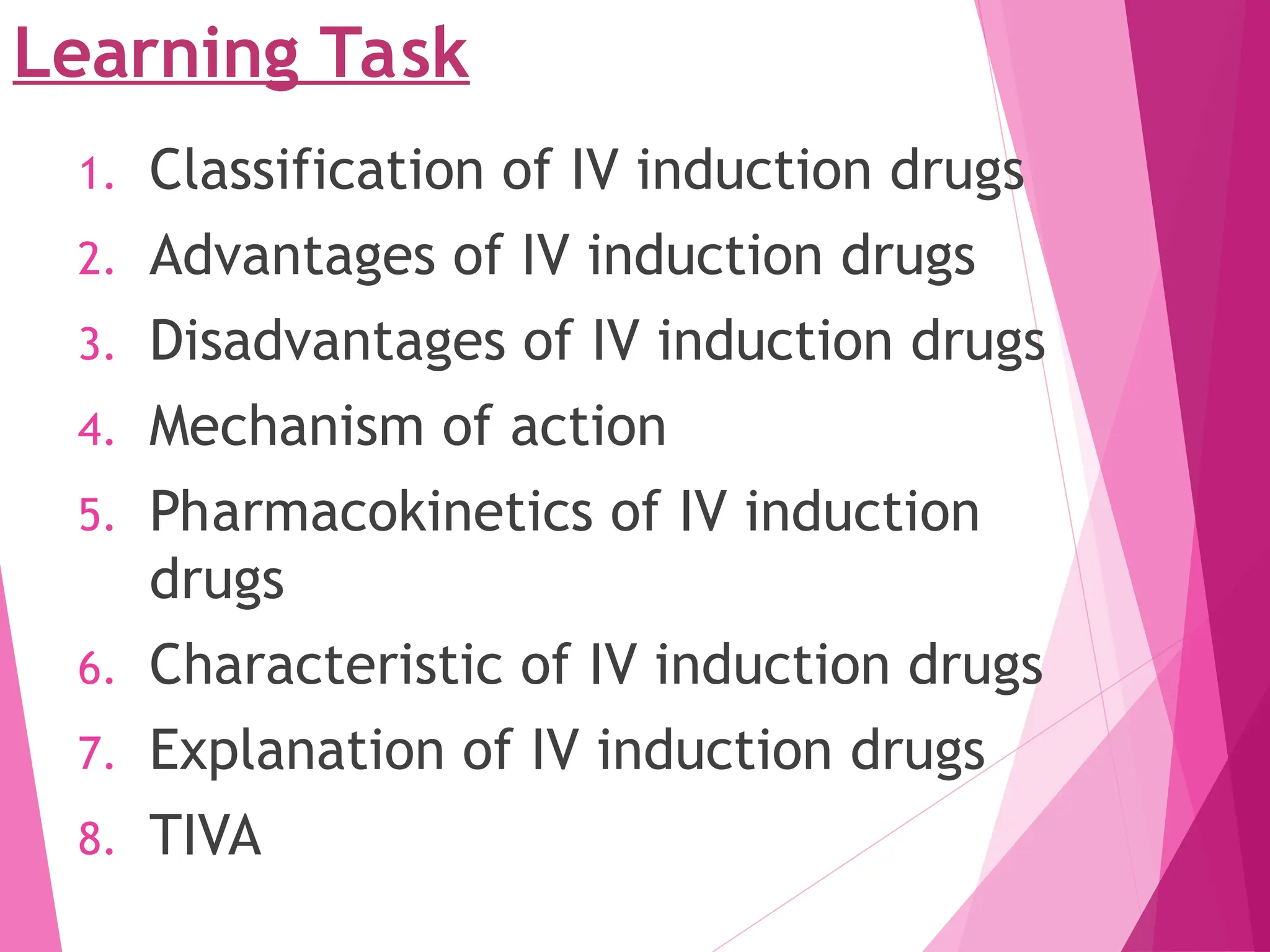 Learning Task

1. Classification of IV induction drugs
2. Advantages of IV induction drugs
3. Disadvantages of IV induction drugs
4. Mechanism of action
5. Pharmacokinetics of IV induction drugs
6. Characteristic of IV induction drugs
7. Explanation of IV induction drugs
8. TIVA